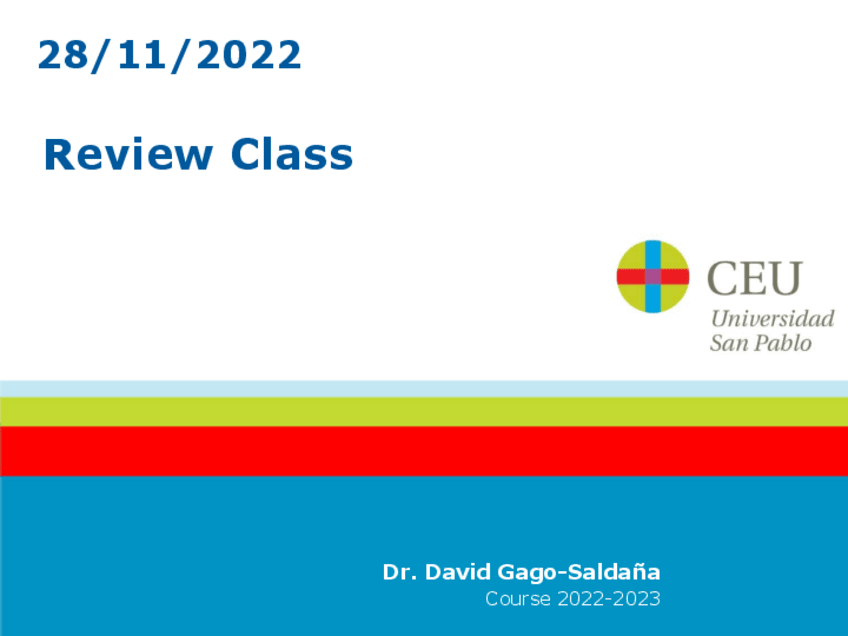 28/11/2022

Review Class

CEU
Universidad
San Pablo

Dr. David Gago-Saldaña
Course 2022-2023